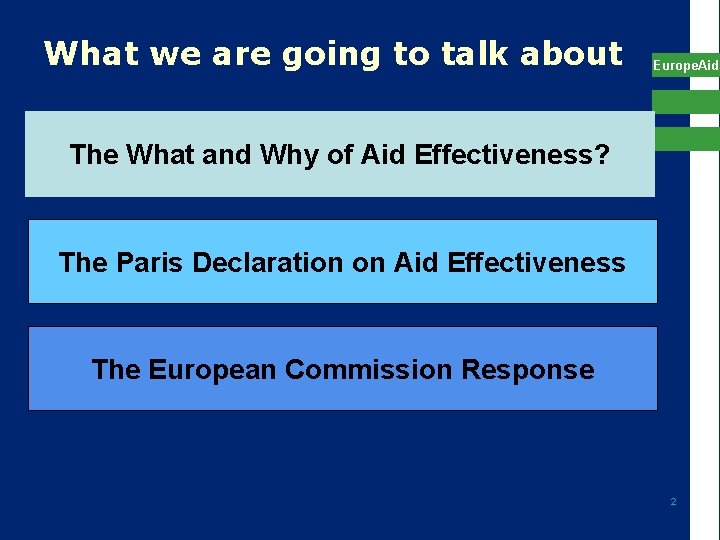 What we are going to talk about

EuropeAid

The What and Why of Aid Effectiveness?

The Paris Declaration on Aid Effectiveness

The European Commission Response

2